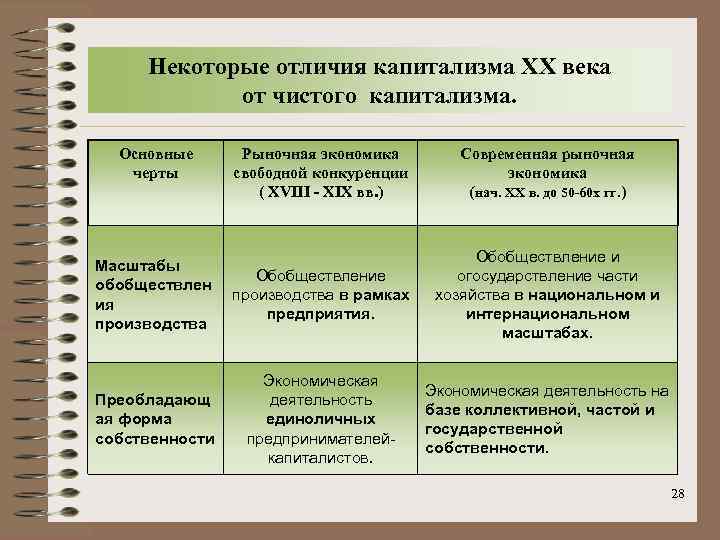 Некоторые отличия капитализма XX века от чистого капитализма.

| Основные черты | Рыночная экономика свободной конкуренции ( XVIII - XIX вв.) | Современная рыночная экономика (нач. XX в. до 50-60х гг.) |
|---|---|---|
| Масштабы обобществления производства | Обобществление производства в рамках предприятия. | Обобществление и огосударствление части хозяйства в национальном и интернациональном масштабах. |
| Преобладающая форма собственности | Экономическая деятельность единоличных предпринимателей-капиталистов. | Экономическая деятельность на базе коллективной, частой и государственной собственности. |

28